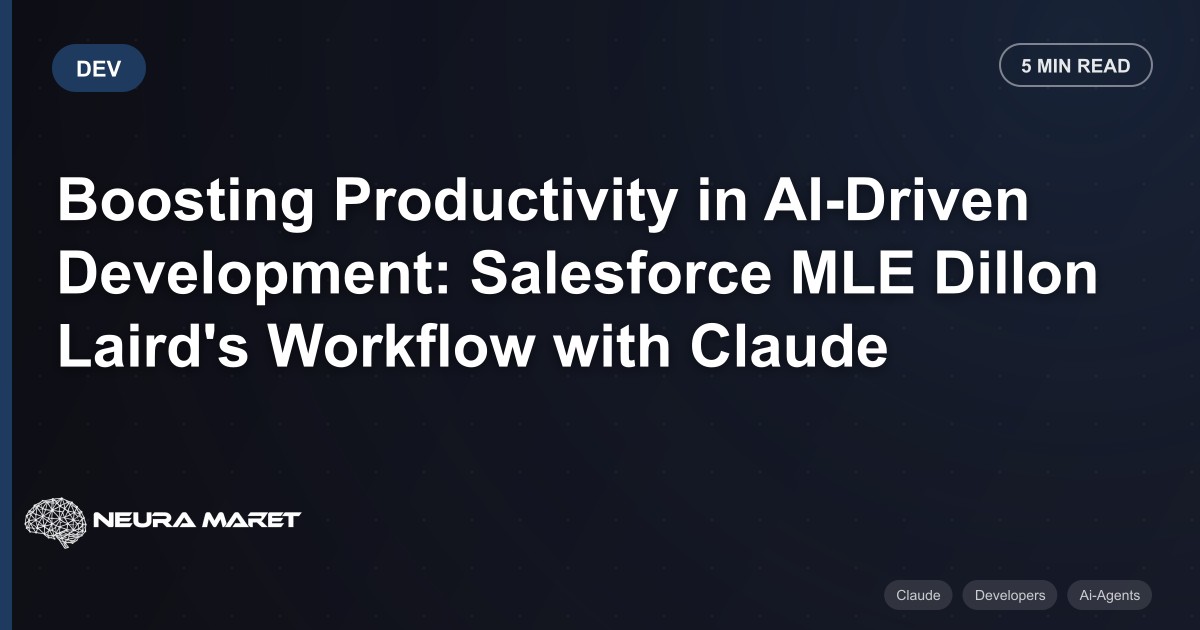 DEV

5 MIN READ

Boosting Productivity in AI-Driven Development: Salesforce MLE Dillon Laird's Workflow with Claude

NEURA MARET

Claude

Developers

Ai-Agents